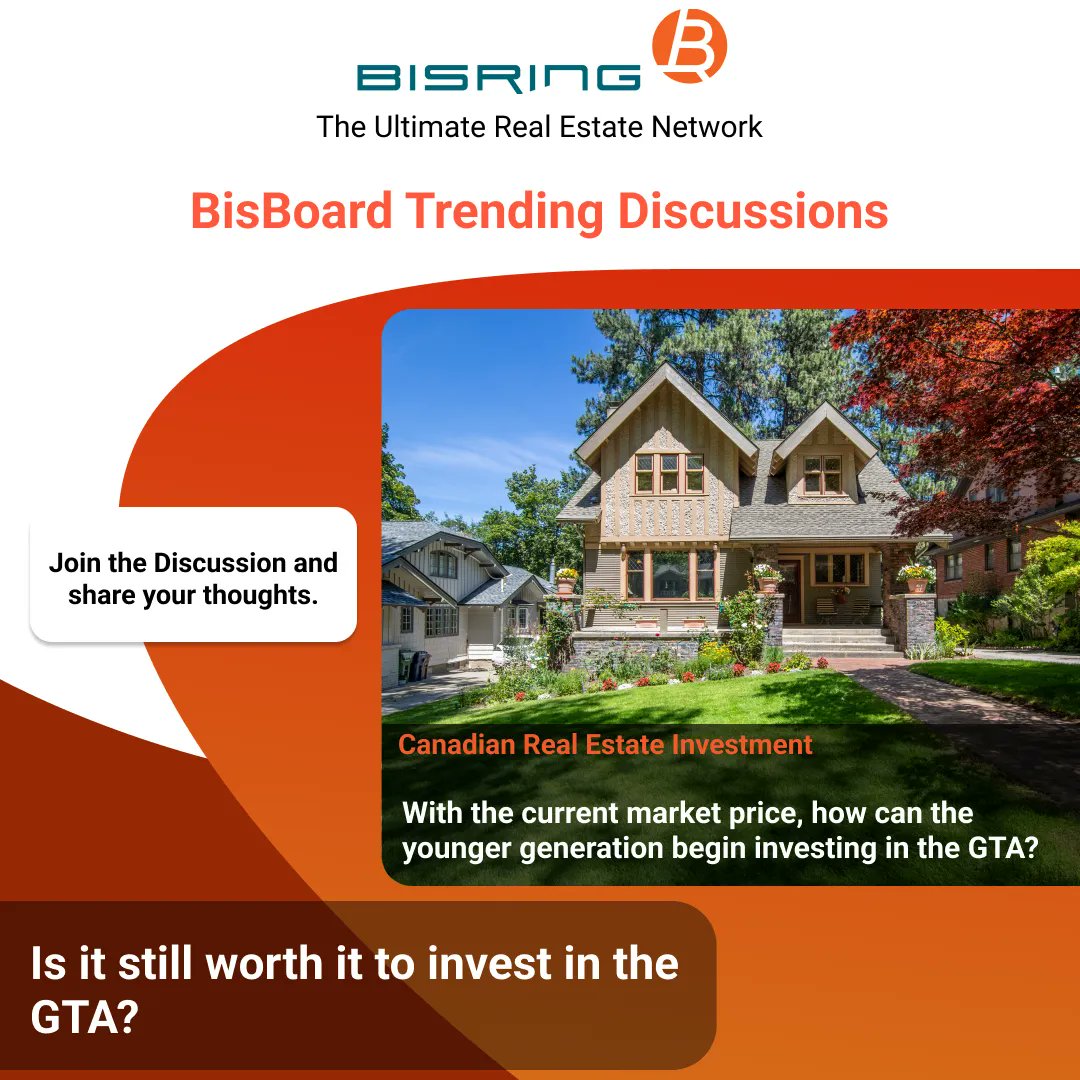 BISRING B
The Ultimate Real Estate Network

BisBoard Trending Discussions

Join the Discussion and share your thoughts.

Canadian Real Estate Investment

With the current market price, how can the younger generation begin investing in the GTA?

Is it still worth it to invest in the GTA?